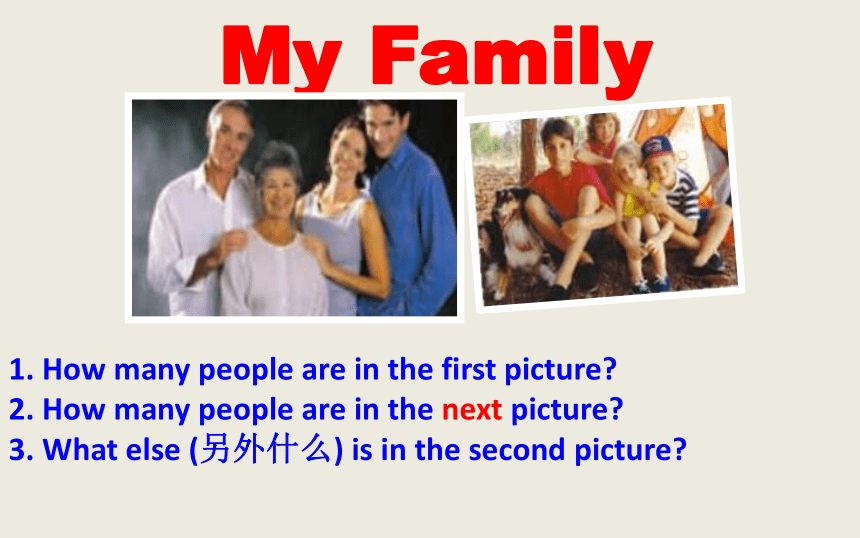 My Family

1. How many people are in the first picture?
2. How many people are in the next picture?
3. What else (另外什么) is in the second picture?